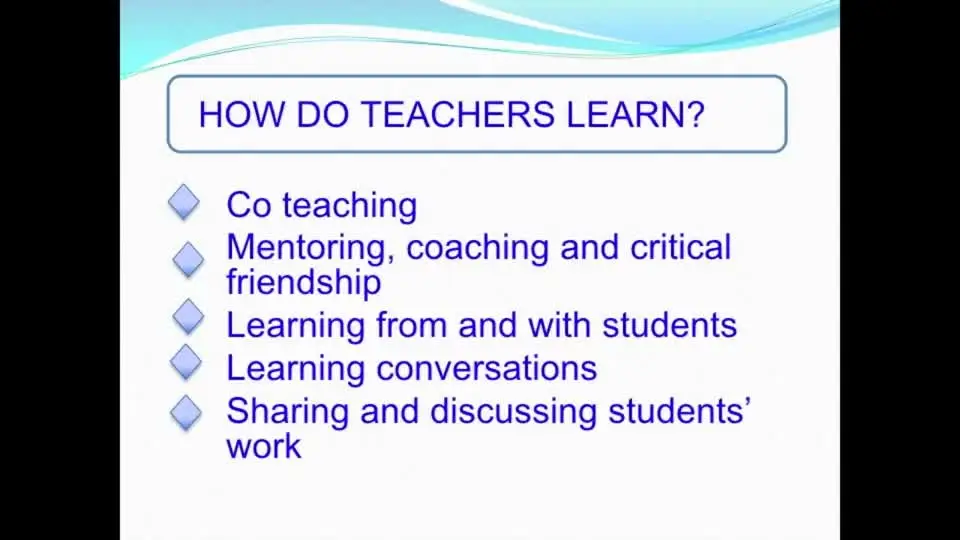 HOW DO TEACHERS LEARN?

Co teaching
Mentoring, coaching and critical friendship
Learning from and with students
Learning conversations
Sharing and discussing students' work